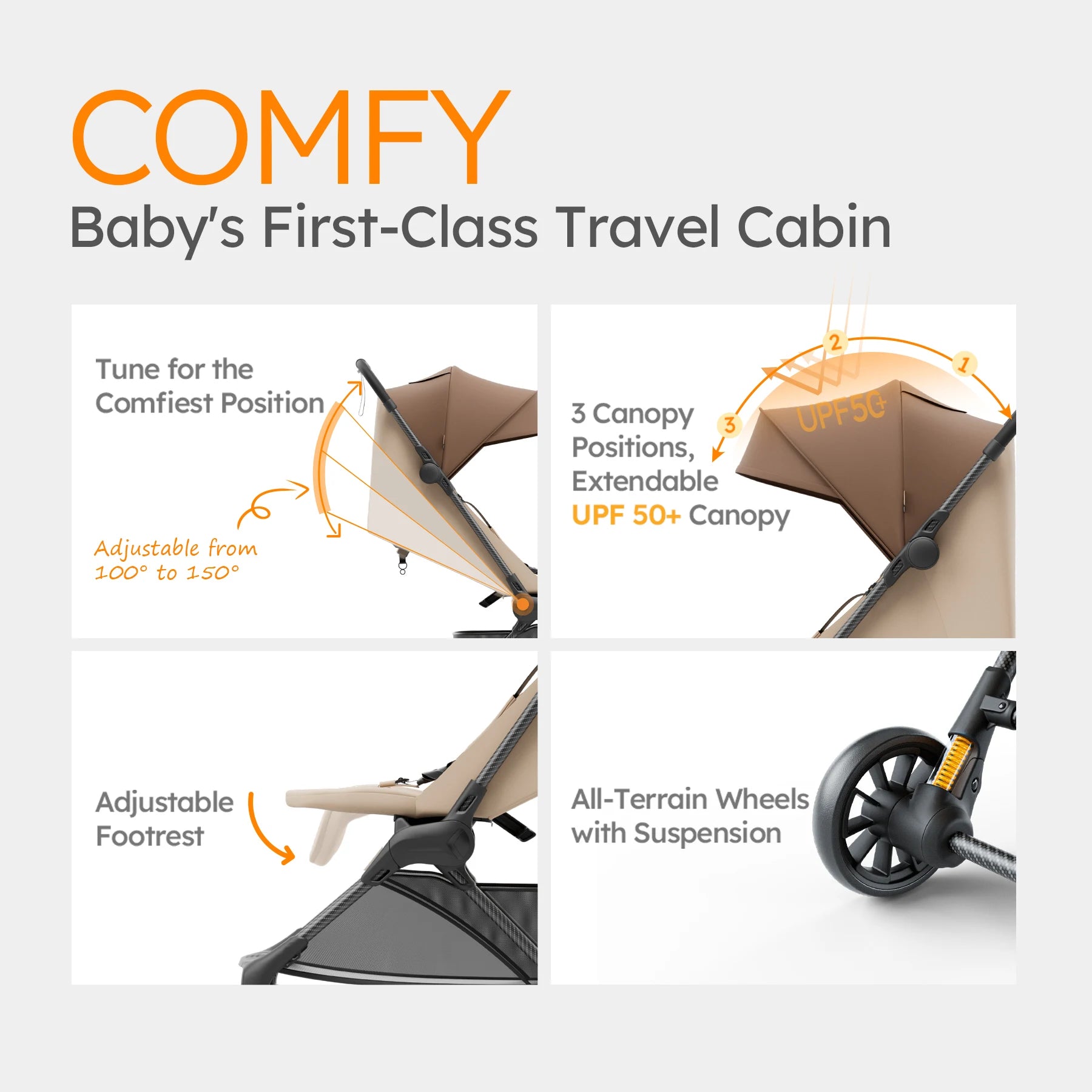 COMFY
Baby's First-Class Travel Cabin

Tune for the Comfiest Position

Adjustable from 100° to 150°

3 Canopy Positions, Extendable UPF 50+ Canopy

2

1

3

UPF50+

Adjustable Footrest

All-Terrain Wheels with Suspension